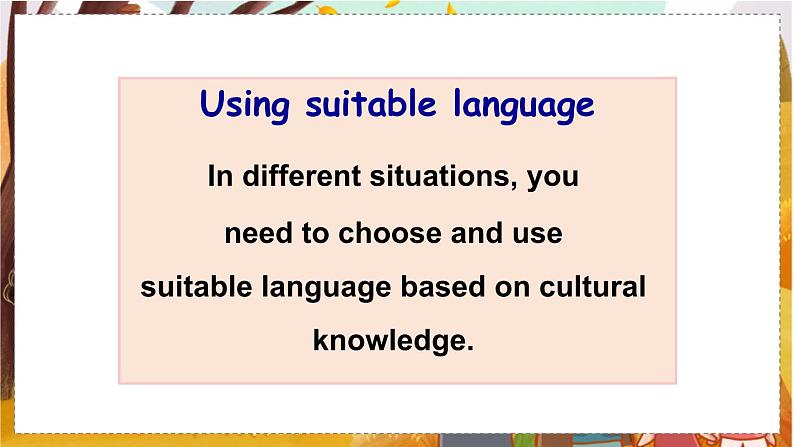 Using suitable language

In different situations, you need to choose and use suitable language based on cultural knowledge.